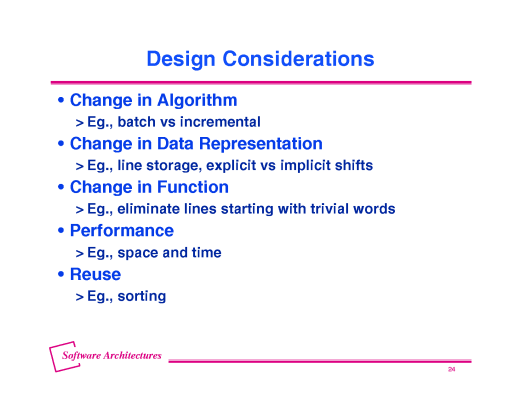 Design Considerations

• Change in Algorithm
> Eg., batch vs incremental
• Change in Data Representation
> Eg., line storage, explicit vs implicit shifts
• Change in Function
> Eg., eliminate lines starting with trivial words
• Performance
> Eg., space and time
• Reuse
> Eg., sorting

Software Architectures

24